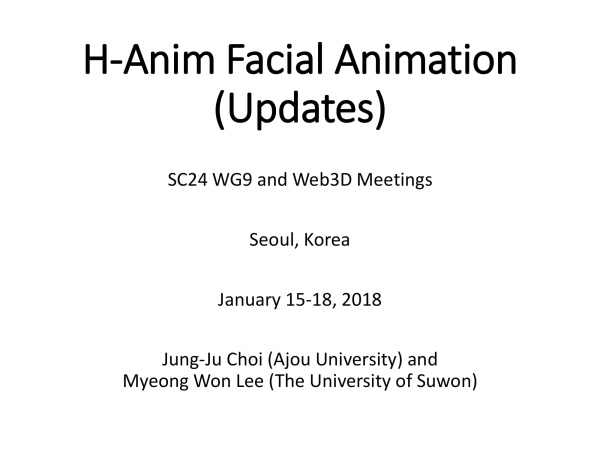 H-Anim Facial Animation (Updates)

SC24 WG9 and Web3D Meetings

Seoul, Korea

January 15-18, 2018

Jung-Ju Choi (Ajou University) and
Myeong Won Lee (The University of Suwon)